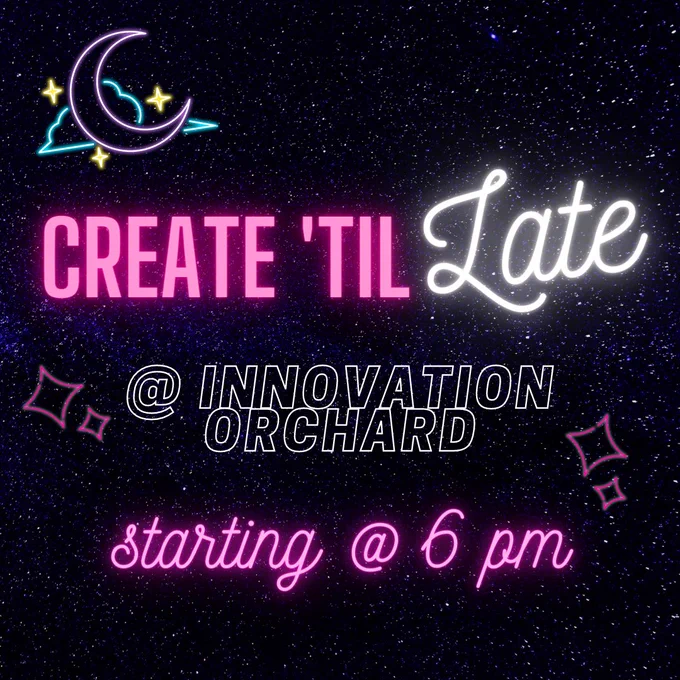 CREATE 'TIL Late

@ INNOVATION ORCHARD

starting @ 6 pm